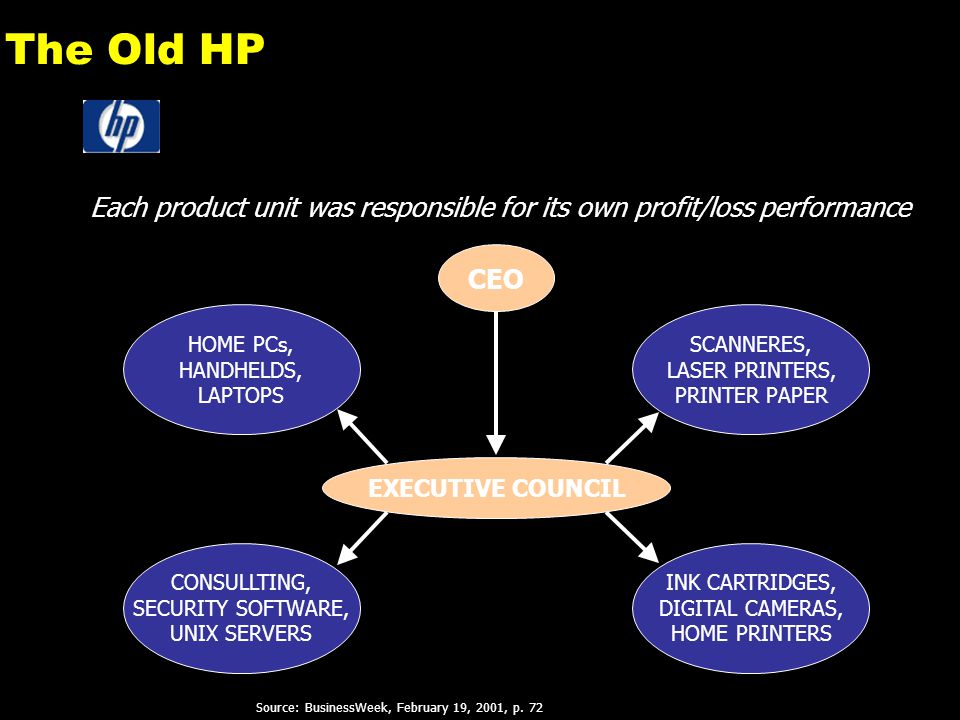 The Old HP

hp

Each product unit was responsible for its own profit/loss performance

CEO

HOME PCs, HANDHELDS, LAPTOPS

SCANNERES, LASER PRINTERS, PRINTER PAPER

EXECUTIVE COUNCIL

CONSULLTING, SECURITY SOFTWARE, UNIX SERVERS

INK CARTRIDGES, DIGITAL CAMERAS, HOME PRINTERS

Source: BusinessWeek, February 19, 2001, p. 72